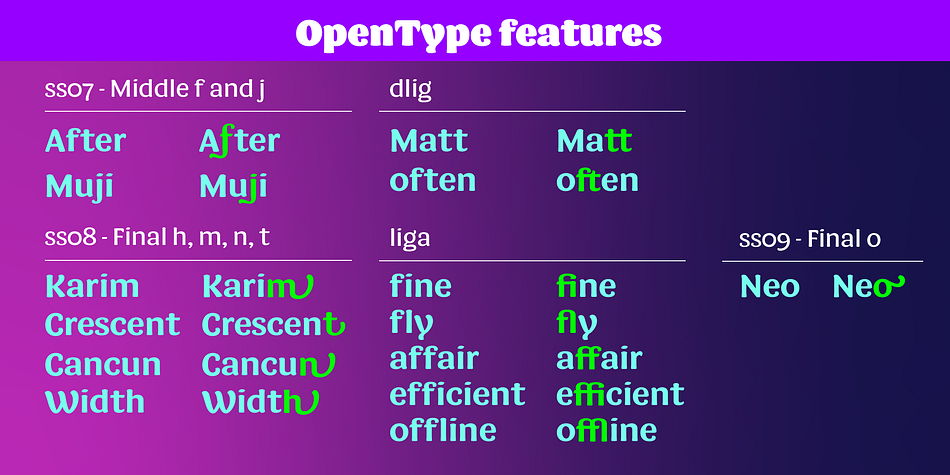 OpenType features

ss07 - Middle f and j

After After
Muji Muji

ss08 - Final h, m, n, t

Karim Karim
Crescent Crescent
Cancun Cancun
Width Width

dlig

Matt Matt
often often

liga

fine fine
fly fly
affair affair
efficient efficient
offline offline

ss09 - Final o

Neo Neo